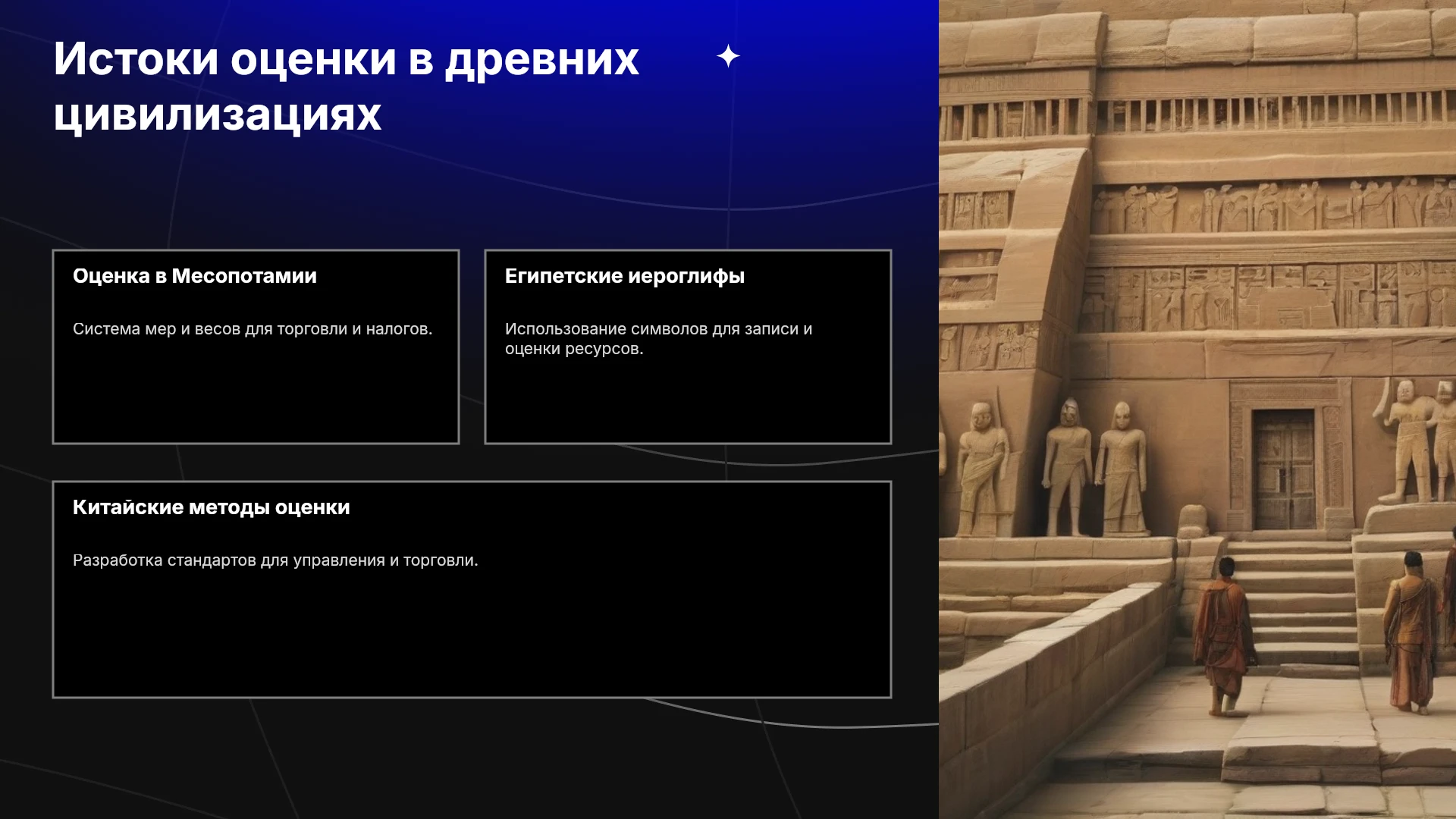 Истоки оценки в древних цивилизациях

Оценка в Месопотамии

Система мер и весов для торговли и налогов.

Египетские иероглифы

Использование символов для записи и оценки ресурсов.

Китайские методы оценки

Разработка стандартов для управления и торговли.